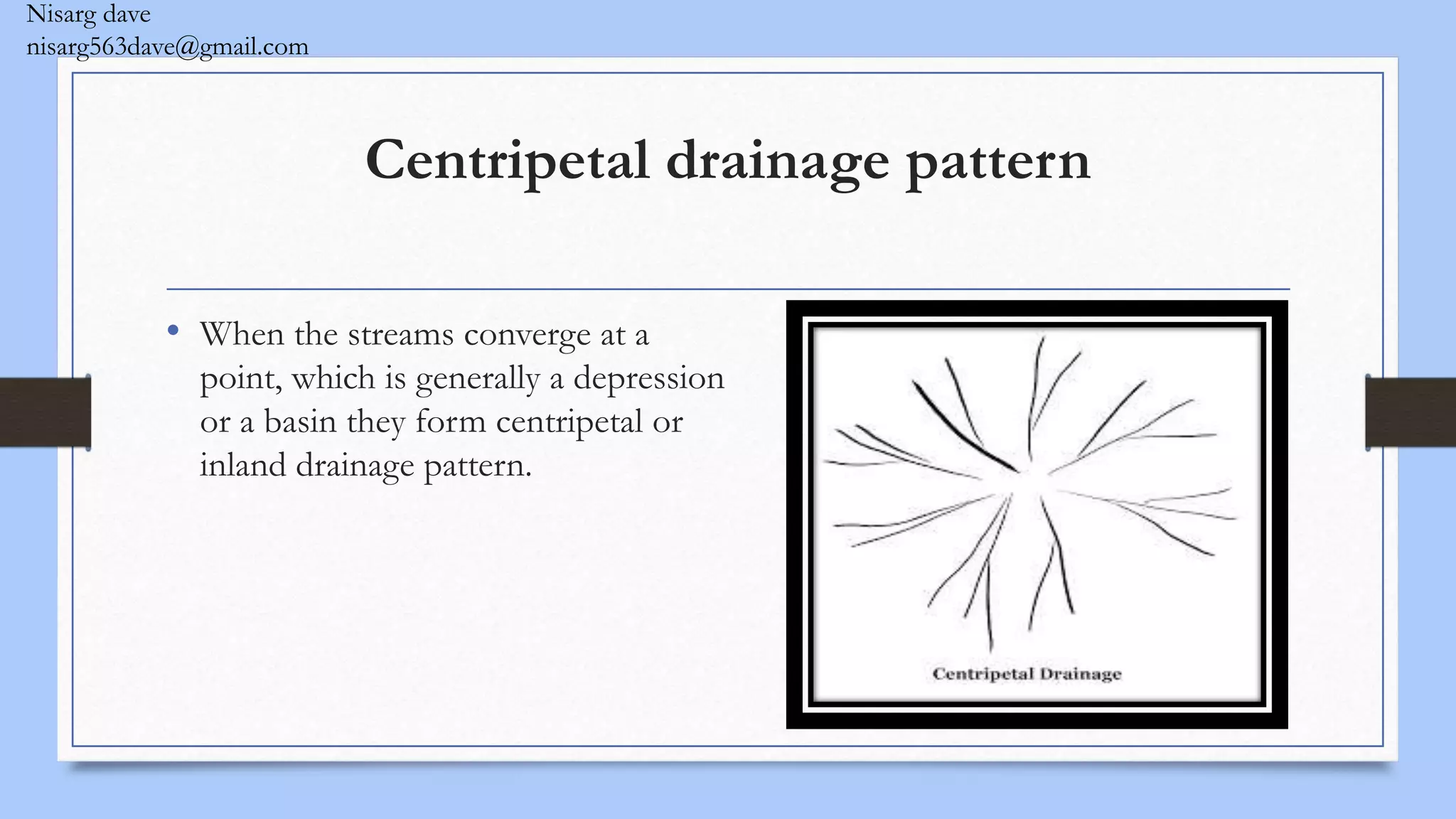 Nisarg dave
nisarg563dave@gmail.com

Centripetal drainage pattern

• When the streams converge at a point, which is generally a depression or a basin they form centripetal or inland drainage pattern.

Centripetal Drainage